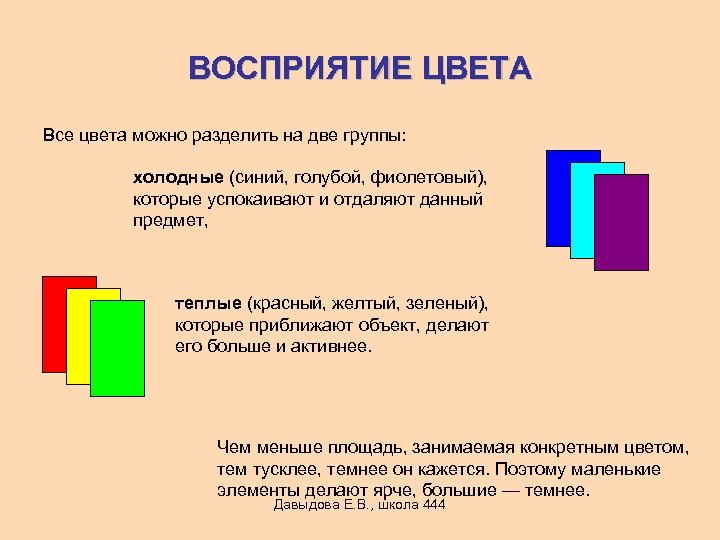 ВОСПРИЯТИЕ ЦВЕТА

Все цвета можно разделить на две группы:

холодные (синий, голубой, фиолетовый), которые успокаивают и отдаляют данный предмет,

теплые (красный, желтый, зеленый), которые приближают объект, делают его больше и активнее.

Чем меньше площадь, занимаемая конкретным цветом, тем тусклее, темнее он кажется. Поэтому маленькие элементы делают ярче, большие — темнее.

Давыдова Е.В., школа 444